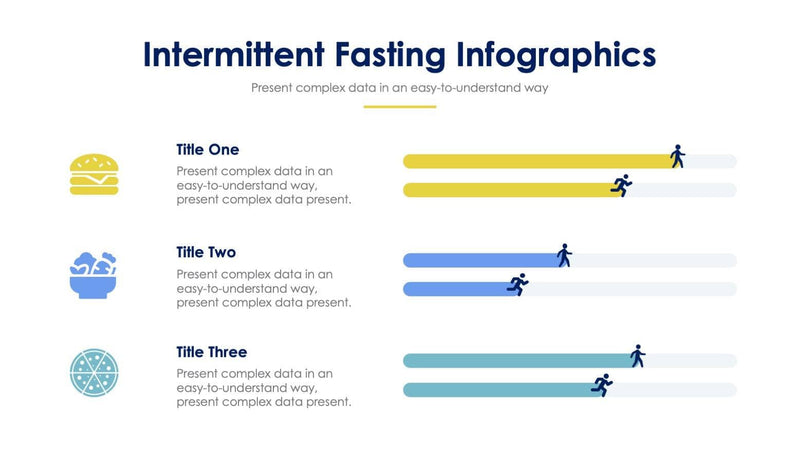 Intermittent Fasting Infographics

Present complex data in an easy-to-understand way

Title One

Present complex data in an easy-to-understand way, present complex data present.

Title Two

Present complex data in an easy-to-understand way, present complex data present.

Title Three

Present complex data in an easy-to-understand way, present complex data present.